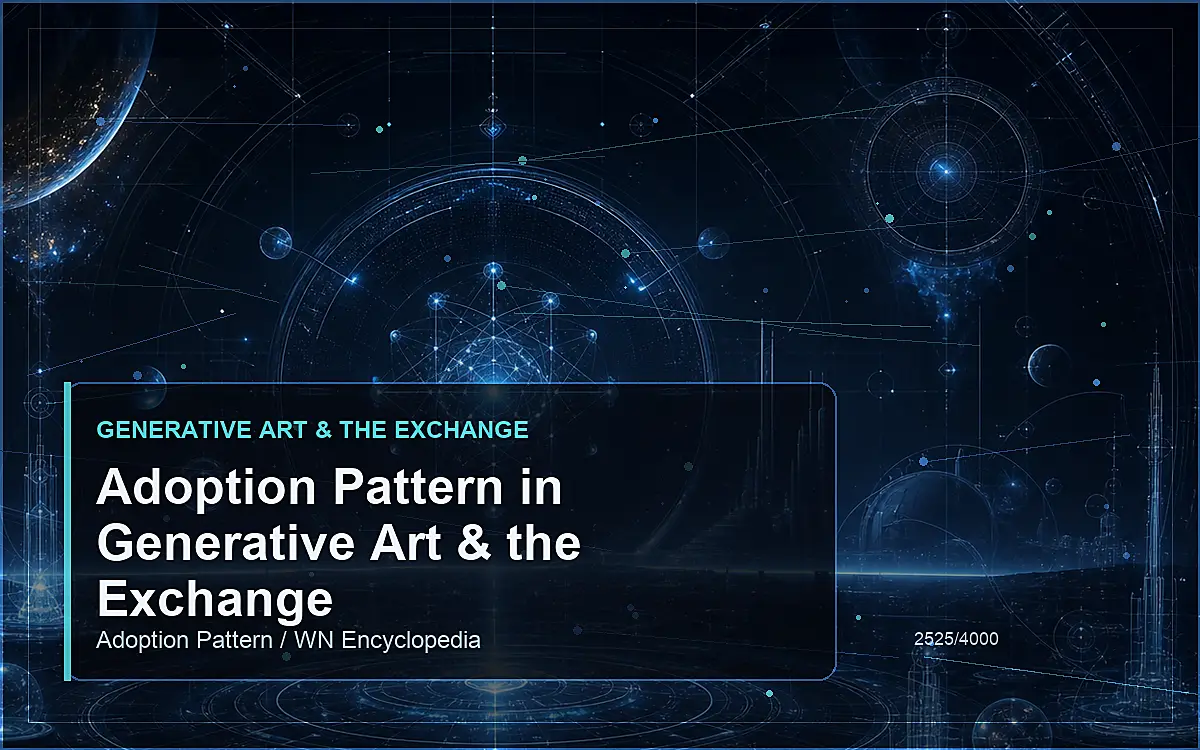 GENERATIVE ART & THE EXCHANGE

Adoption Pattern in Generative Art & the Exchange

Adoption Pattern / WN Encyclopedia

2525/4000